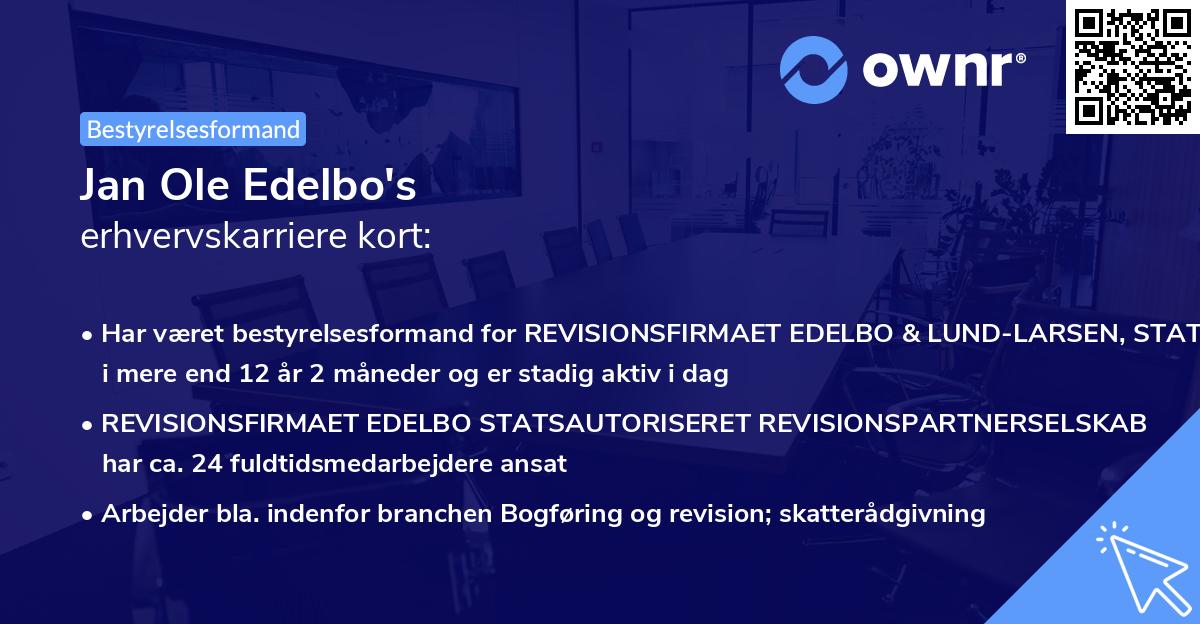 ownr®

Bestyrelsesformand

Jan Ole Edelbo's
erhvervskarriere kort:

• Har været bestyrelsesformand for REVISIONSFIRMAET EDELBO & LUND-LARSEN, STAT i mere end 12 år 2 måneder og er stadig aktiv i dag

• REVISIONSFIRMAET EDELBO STATSAUTORISERET REVISIONSPARTNERSELSKAB har ca. 24 fuldtidsmedarbejdere ansat

• Arbejder bla. indenfor branchen Bogføring og revision; skatterådgivning